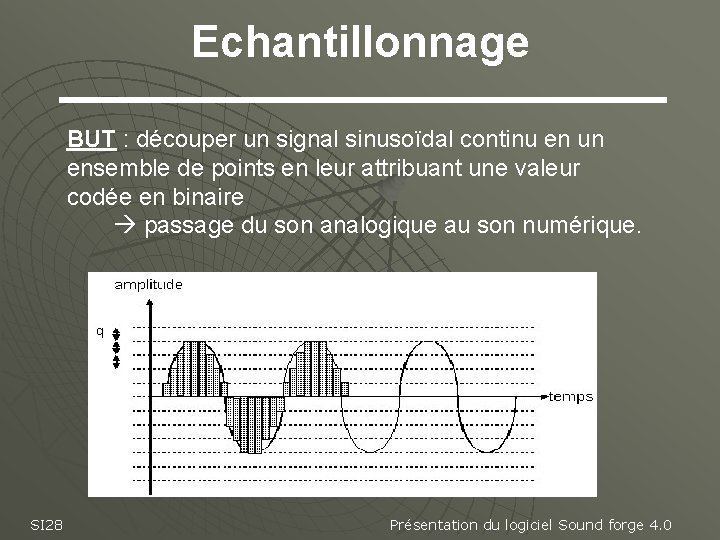 Echantillonnage

BUT : découper un signal sinusoïdal continu en un ensemble de points en leur attribuant une valeur codée en binaire

→ passage du son analogique au son numérique.

amplitude

q

temps

SI28

Présentation du logiciel Sound forge 4.0